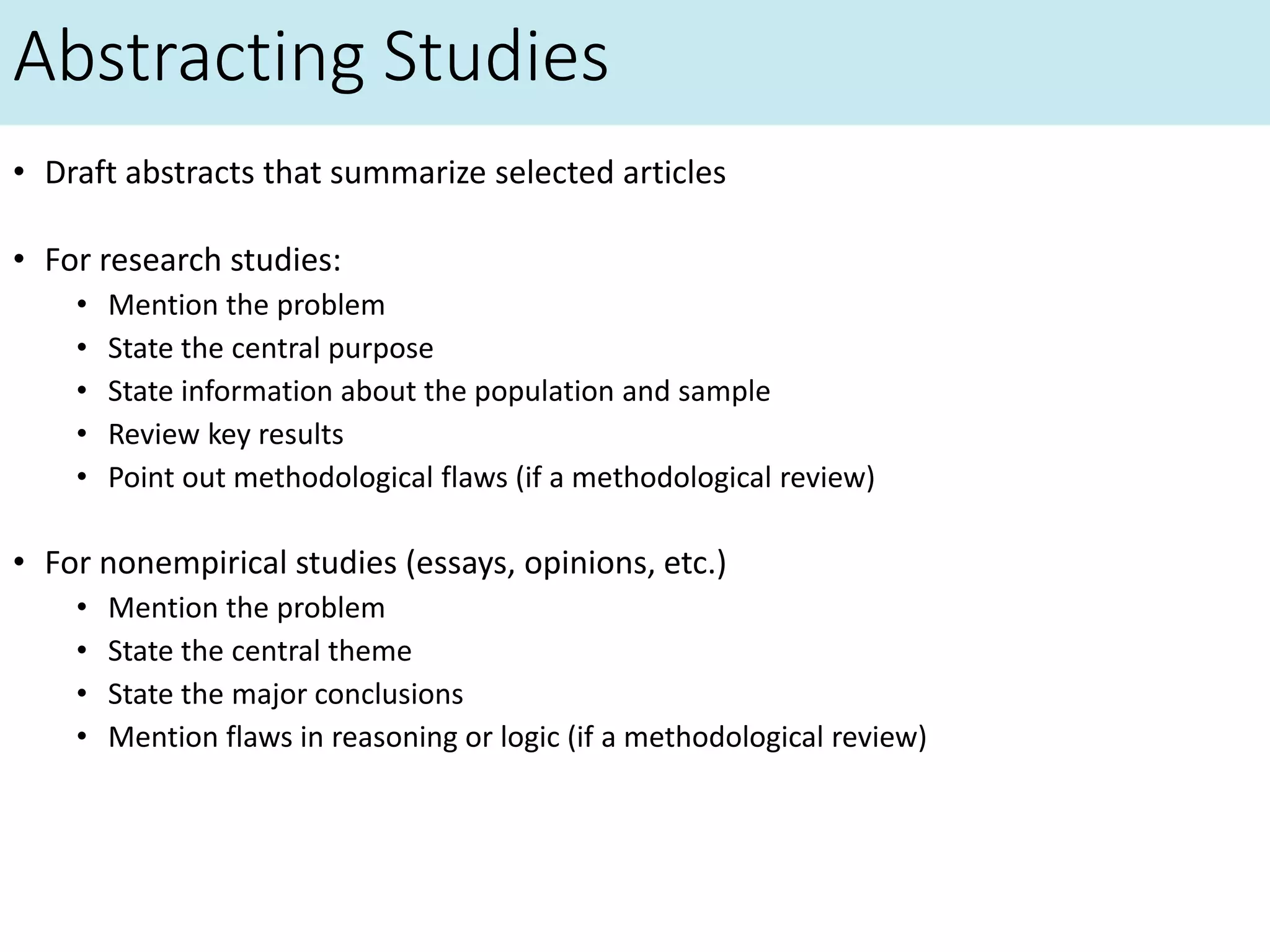 Abstracting Studies

• Draft abstracts that summarize selected articles

• For research studies:
  • Mention the problem
  • State the central purpose
  • State information about the population and sample
  • Review key results
  • Point out methodological flaws (if a methodological review)

• For nonempirical studies (essays, opinions, etc.)
  • Mention the problem
  • State the central theme
  • State the major conclusions
  • Mention flaws in reasoning or logic (if a methodological review)